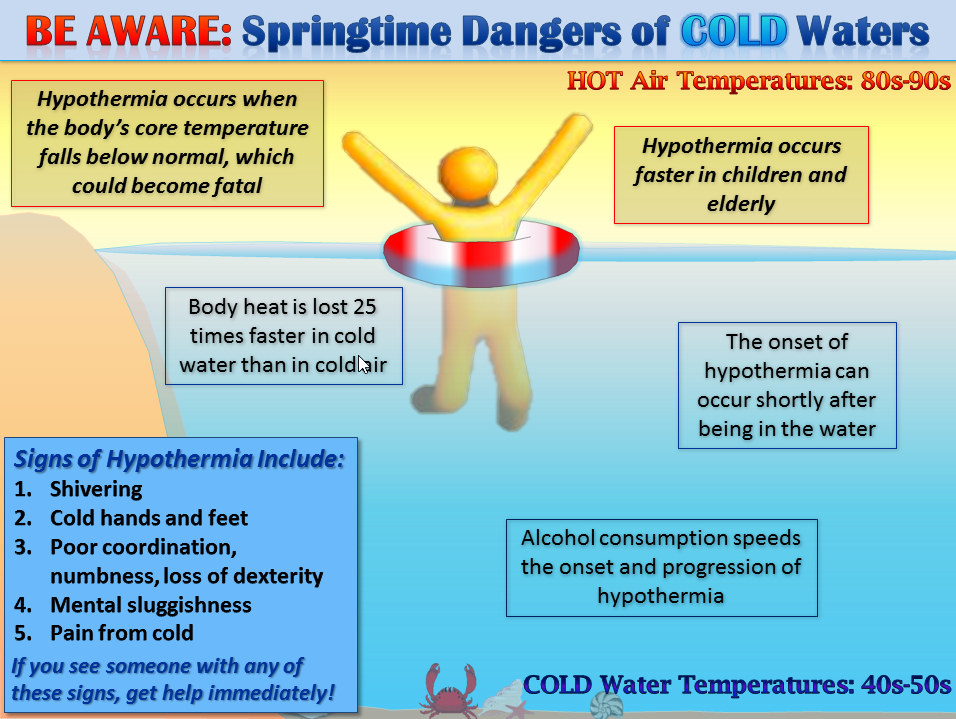 BE AWARE: Springtime Dangers of COLD Waters

HOT Air Temperatures: 80s-90s

Hypothermia occurs when the body's core temperature falls below normal, which could become fatal

Hypothermia occurs faster in children and elderly

Body heat is lost 25 times faster in cold water than in cold air

The onset of hypothermia can occur shortly after being in the water

Signs of Hypothermia Include:
1. Shivering
2. Cold hands and feet
3. Poor coordination, numbness, loss of dexterity
4. Mental sluggishness
5. Pain from cold
If you see someone with any of these signs, get help immediately!

Alcohol consumption speeds the onset and progression of hypothermia

COLD Water Temperatures: 40s-50s